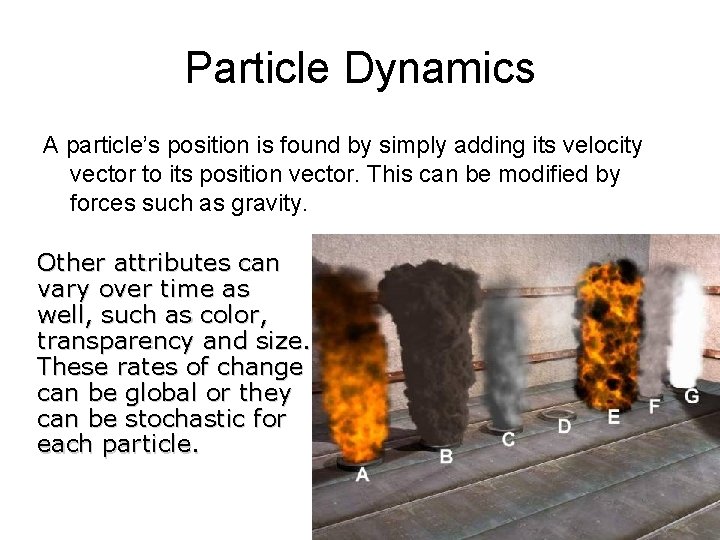 Particle Dynamics

A particle's position is found by simply adding its velocity vector to its position vector. This can be modified by forces such as gravity.

Other attributes can vary over time as well, such as color, transparency and size. These rates of change can be global or they can be stochastic for each particle.

A
B
C
D
E
F
G